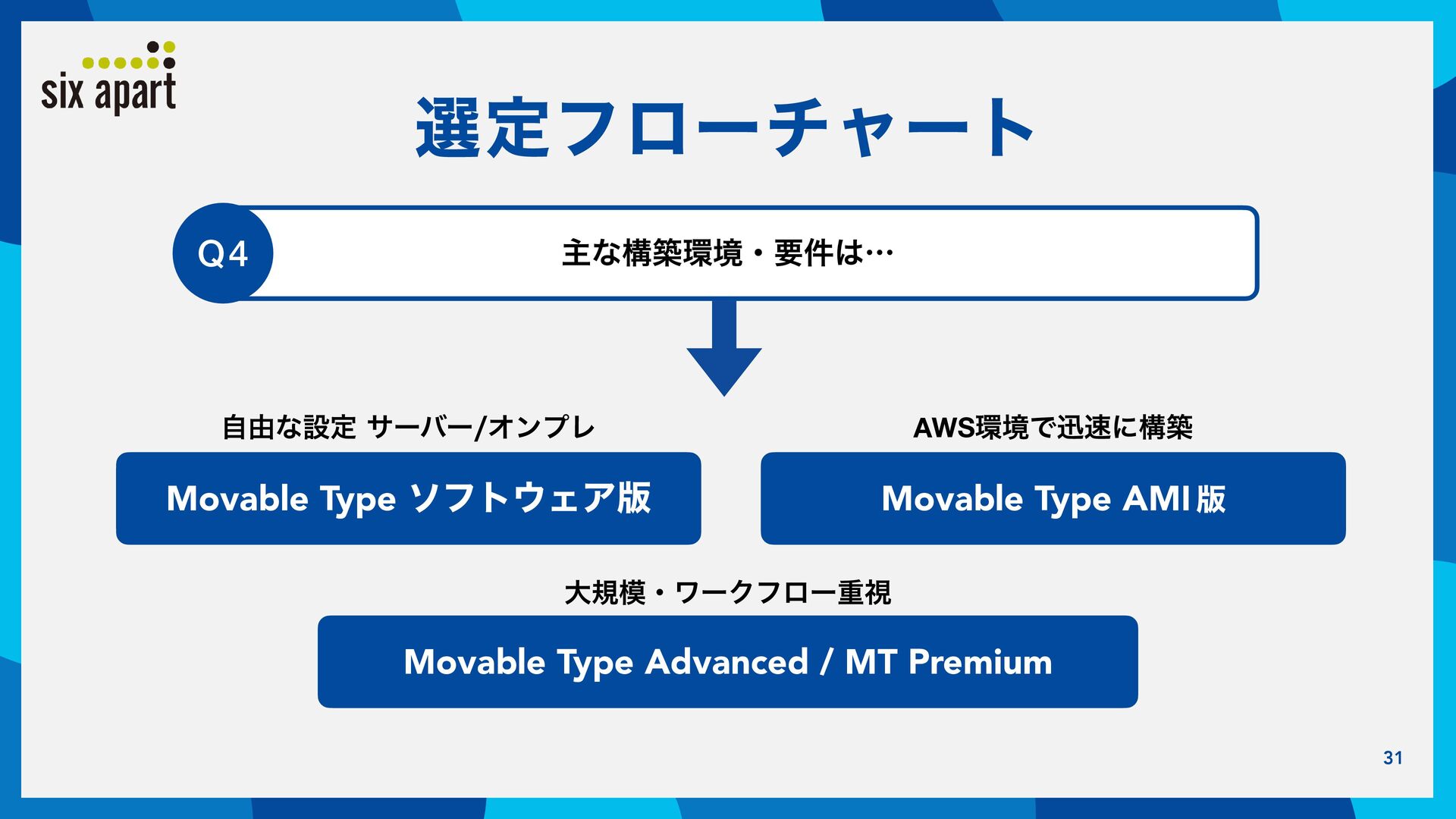 six apart

選定フローチャート

Q4

主な構築環境・要件は…

自由な設定 サーバー/オンプレ

Movable Type ソフトウェア版

AWS環境で迅速に構築

Movable Type AMI 版

大規模・ワークフロー重視

Movable Type Advanced / MT Premium

31